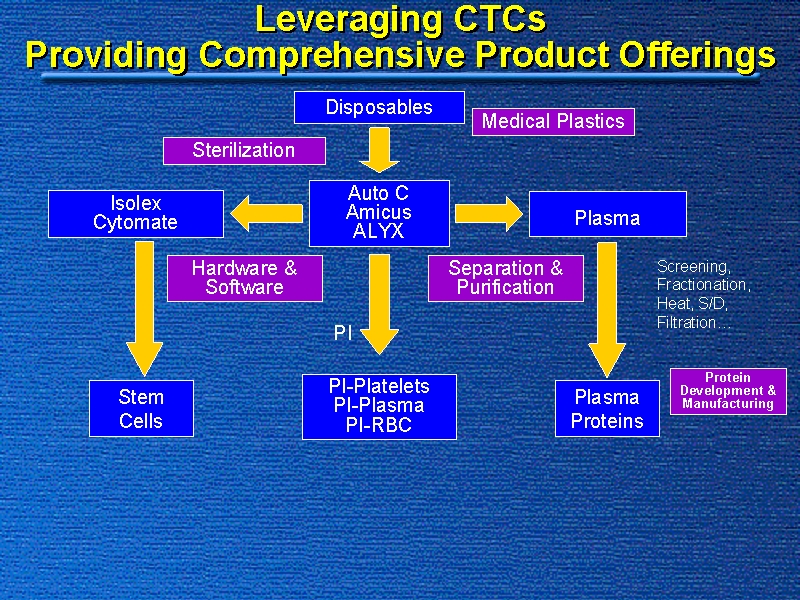 Leveraging CTCs
Providing Comprehensive Product Offerings

Disposables

Medical Plastics

Sterilization

Isolex
Cytomate

Auto C
Amicus
ALYX

Plasma

Hardware & Software

Separation & Purification

Screening, Fractionation, Heat, S/D, Filtration…

PI

Stem Cells

PI-Platelets
PI-Plasma
PI-RBC

Plasma Proteins

Protein Development & Manufacturing